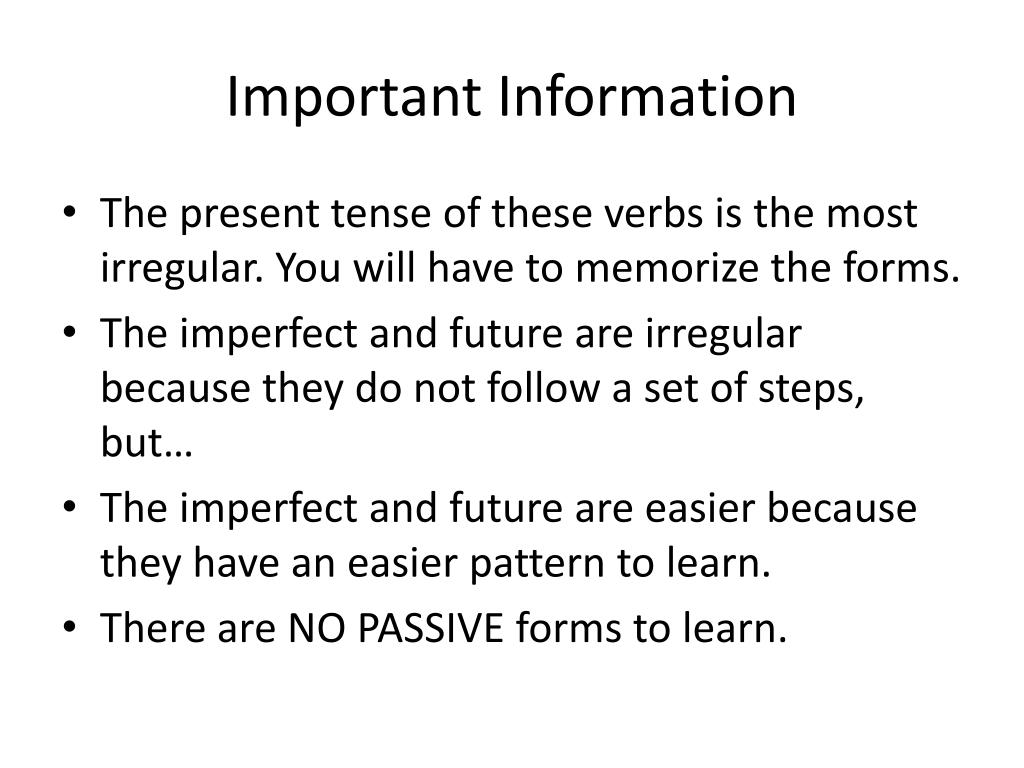 Important Information

• The present tense of these verbs is the most irregular. You will have to memorize the forms.
• The imperfect and future are irregular because they do not follow a set of steps, but…
• The imperfect and future are easier because they have an easier pattern to learn.
• There are NO PASSIVE forms to learn.